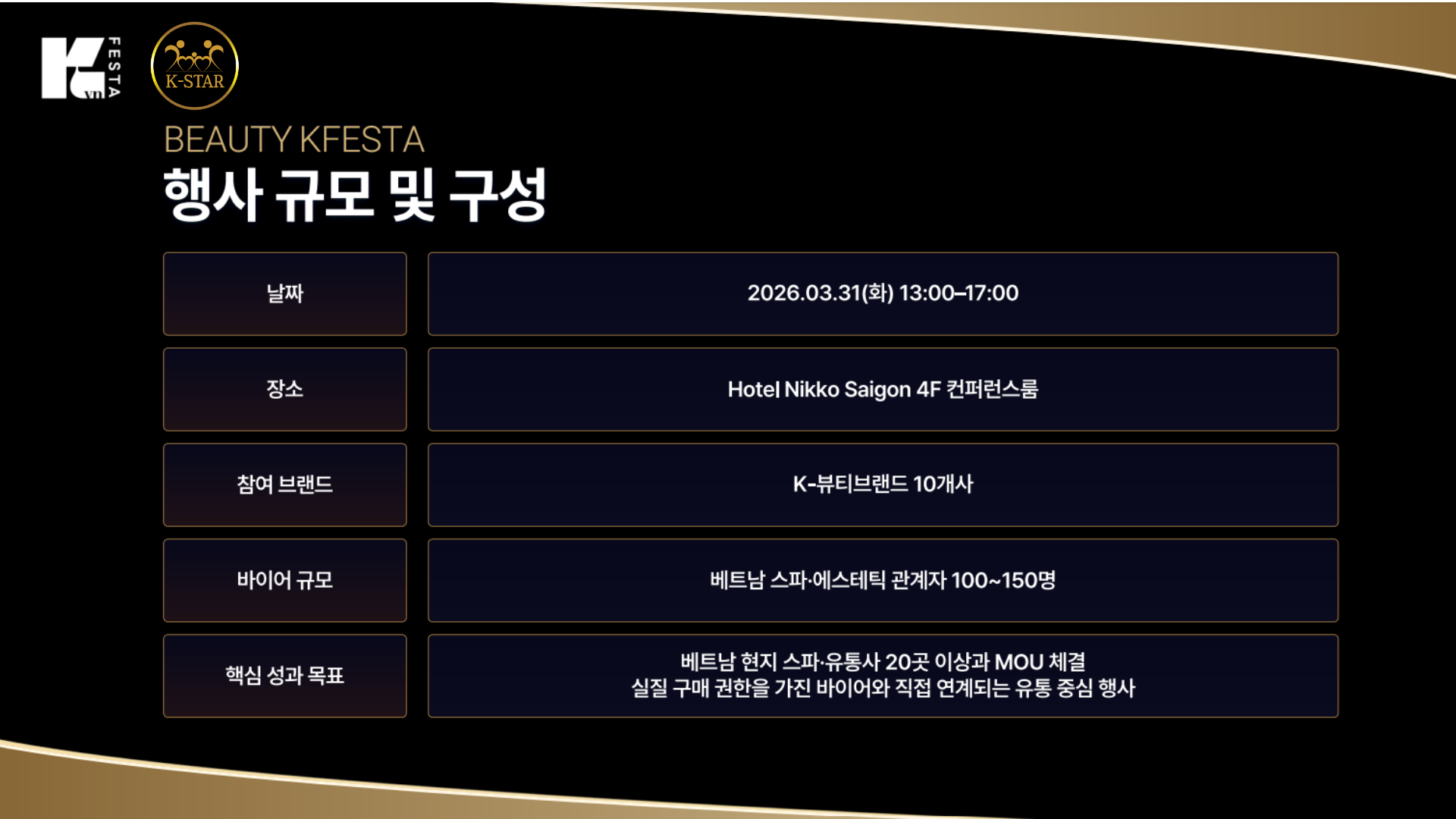 K vn FESTA

K-STAR

BEAUTY KFESTA
행사 규모 및 구성

| 날짜 | 2026.03.31(화) 13:00–17:00 |
|---|---|
| 장소 | Hotel Nikko Saigon 4F 컨퍼런스룸 |
| 참여 브랜드 | K-뷰티브랜드 10개사 |
| 바이어 규모 | 베트남 스파·에스테틱 관계자 100~150명 |
| 핵심 성과 목표 | 베트남 현지 스파·유통사 20곳 이상과 MOU 체결 실질 구매 권한을 가진 바이어와 직접 연계되는 유통 중심 행사 |